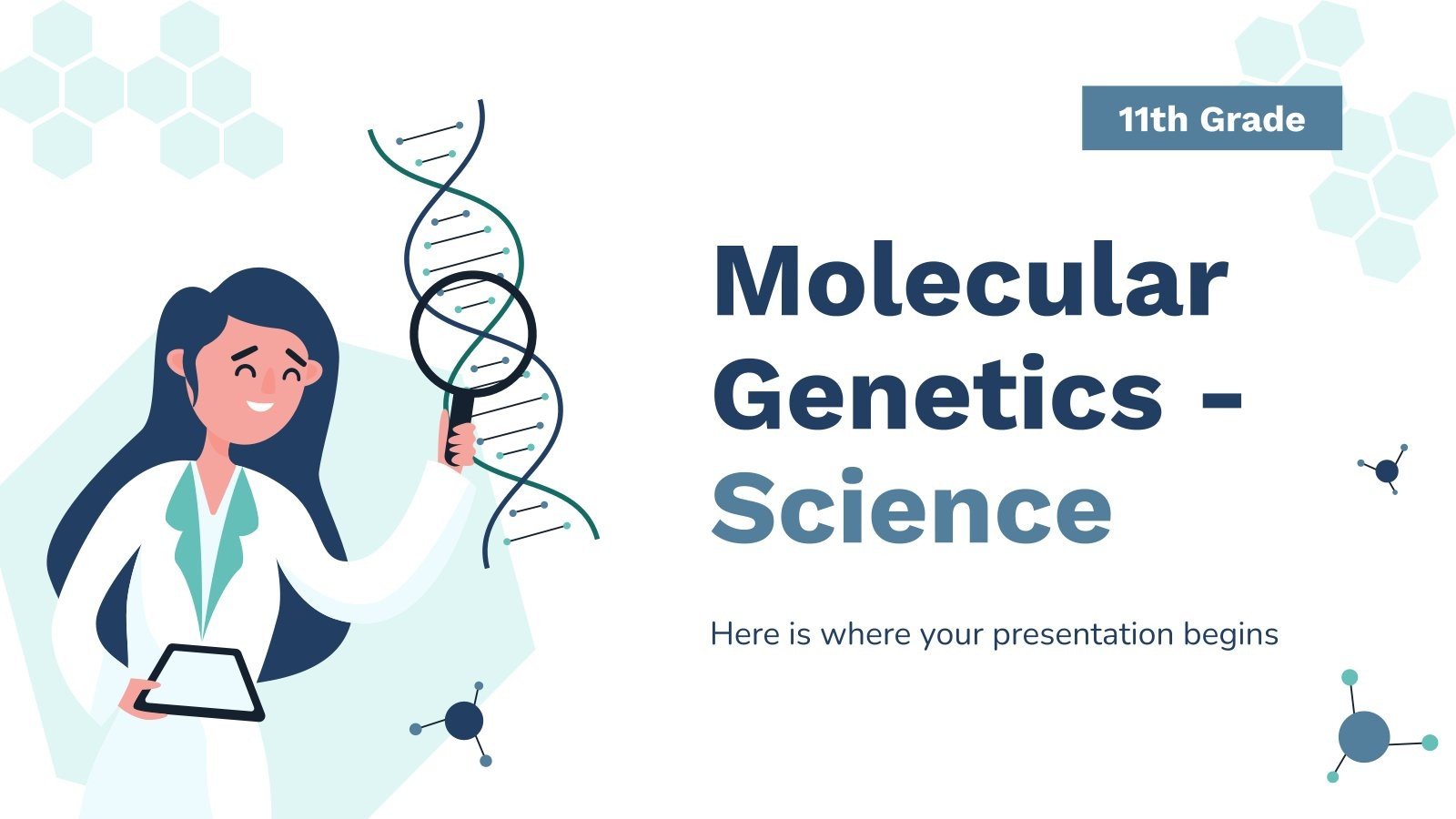 11th Grade

Molecular Genetics - Science

Here is where your presentation begins